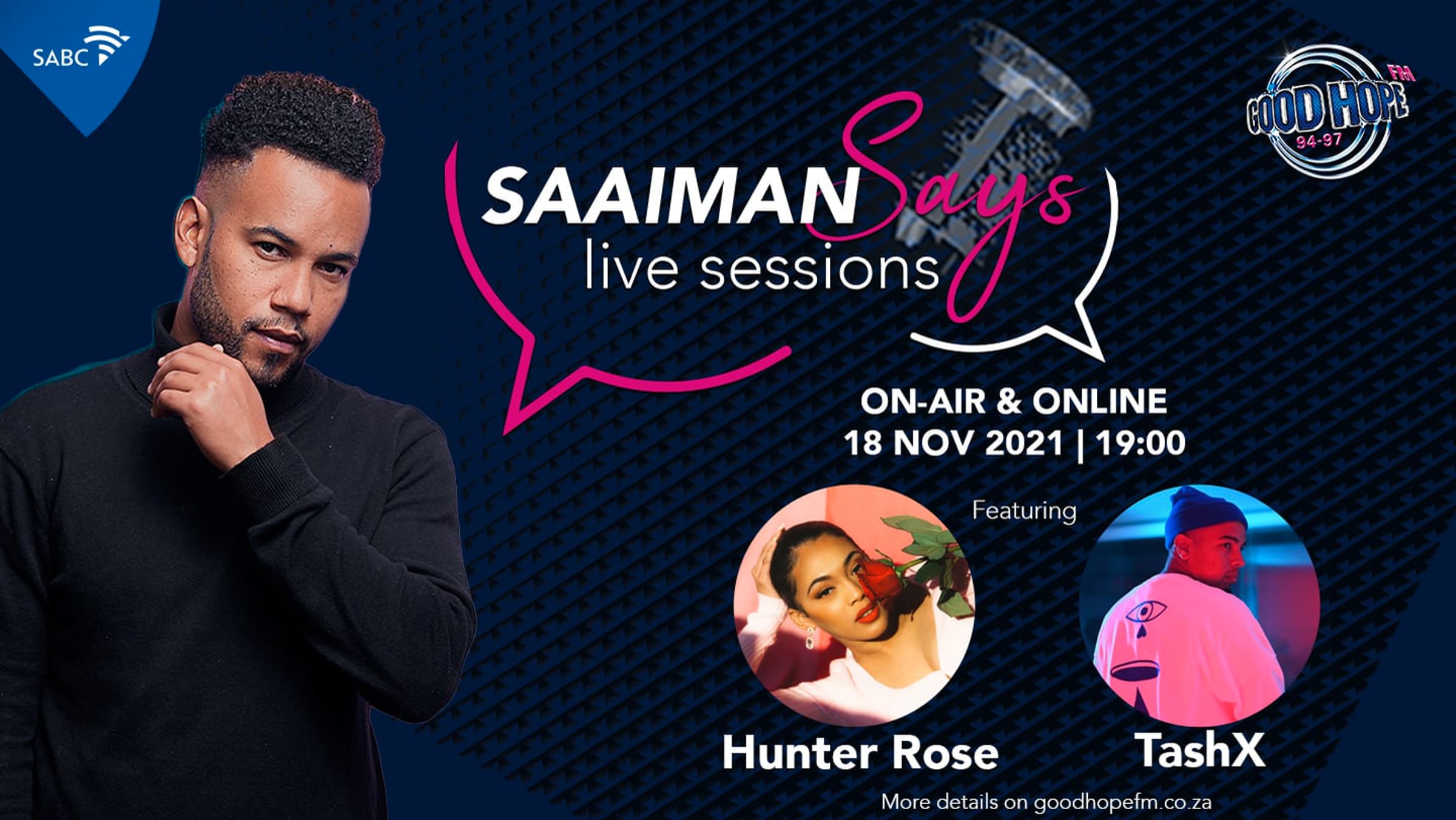 SABC

GOOD HOPE FM 94-97

SAAIMAN Says
live sessions

ON-AIR & ONLINE
18 NOV 2021 | 19:00

Featuring

Hunter Rose

TashX

More details on goodhopefm.co.za